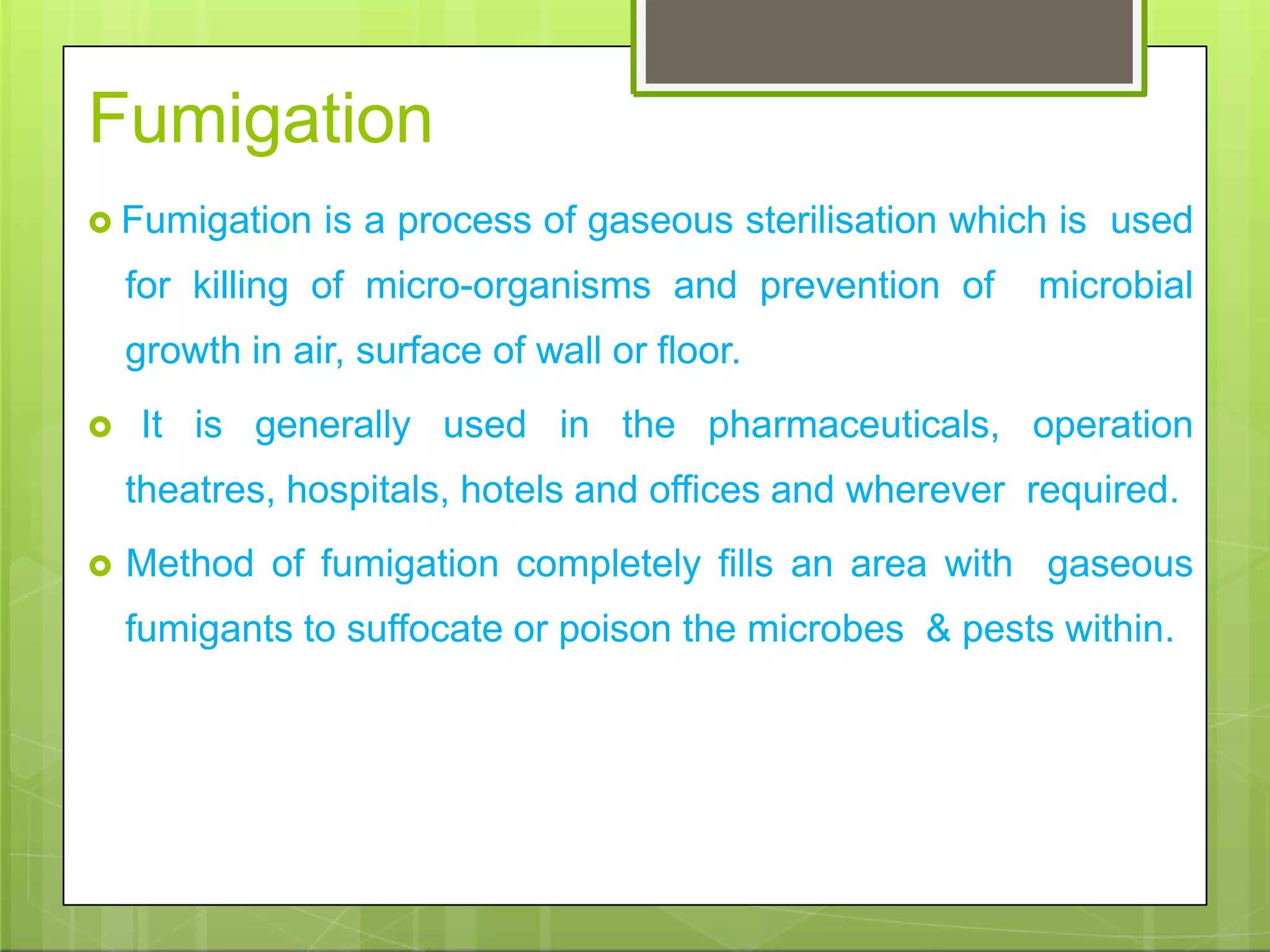 Fumigation

Fumigation is a process of gaseous sterilisation which is used for killing of micro-organisms and prevention of microbial growth in air, surface of wall or floor.

It is generally used in the pharmaceuticals, operation theatres, hospitals, hotels and offices and wherever required.

Method of fumigation completely fills an area with gaseous fumigants to suffocate or poison the microbes & pests within.